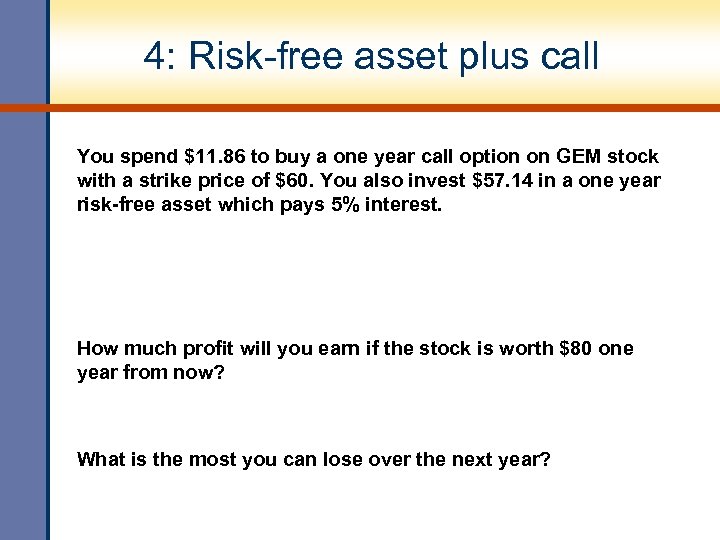 4: Risk-free asset plus call

You spend \$11.86 to buy a one year call option on GEM stock with a strike price of \$60. You also invest \$57.14 in a one year risk-free asset which pays 5% interest.

How much profit will you earn if the stock is worth \$80 one year from now?

What is the most you can lose over the next year?